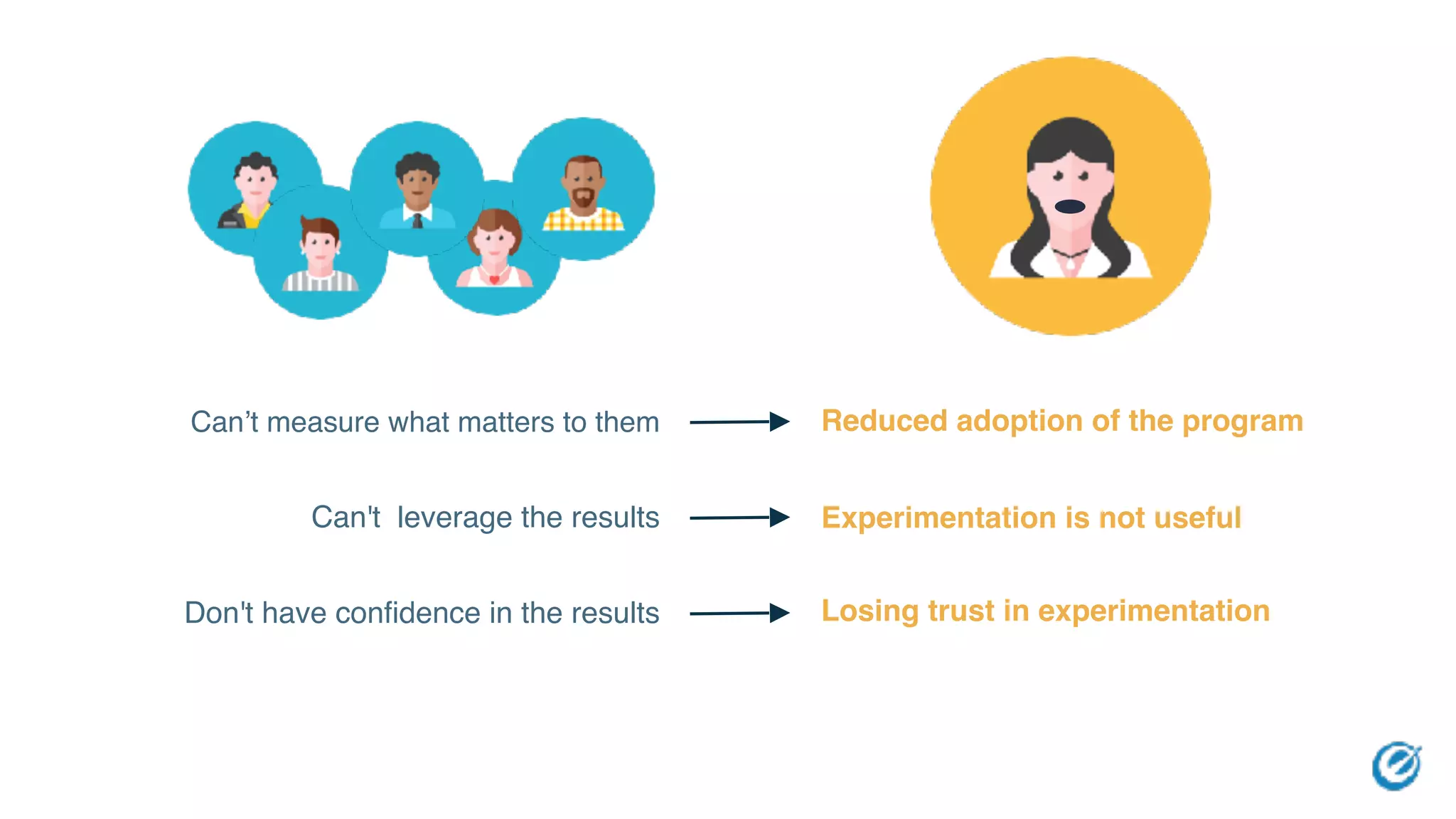 Can’t measure what matters to them → Reduced adoption of the program

Can't leverage the results → Experimentation is not useful

Don't have confidence in the results → Losing trust in experimentation